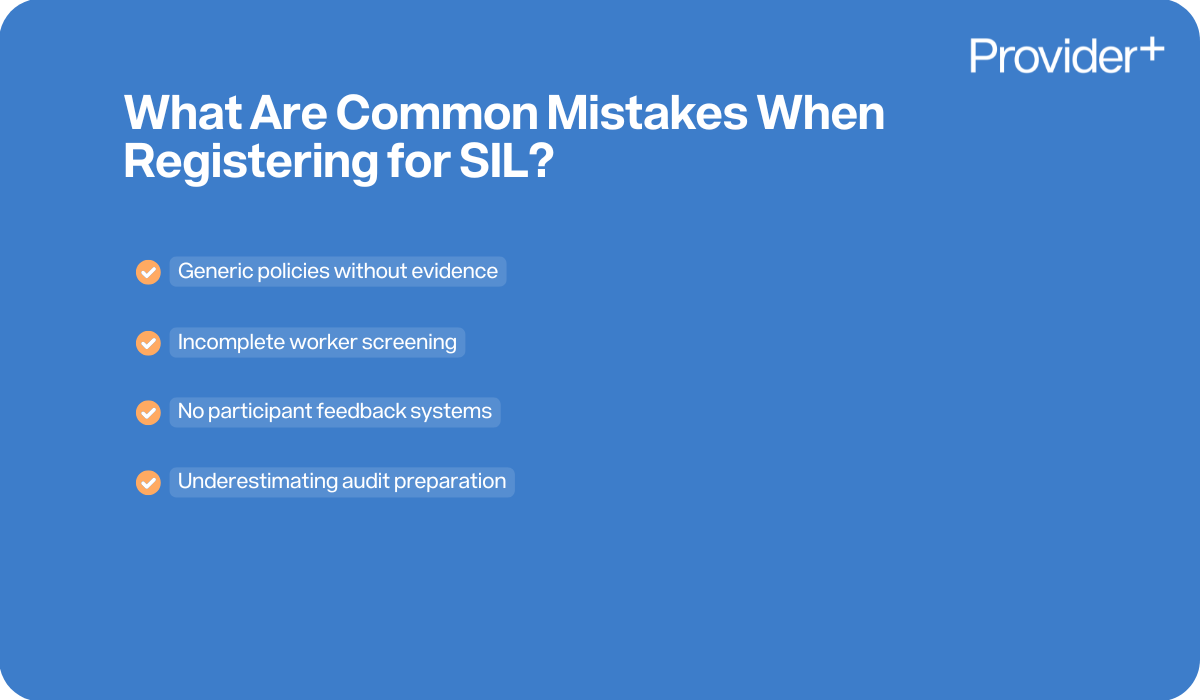 Provider+

What Are Common Mistakes When Registering for SIL?

Generic policies without evidence

Incomplete worker screening

No participant feedback systems

Underestimating audit preparation